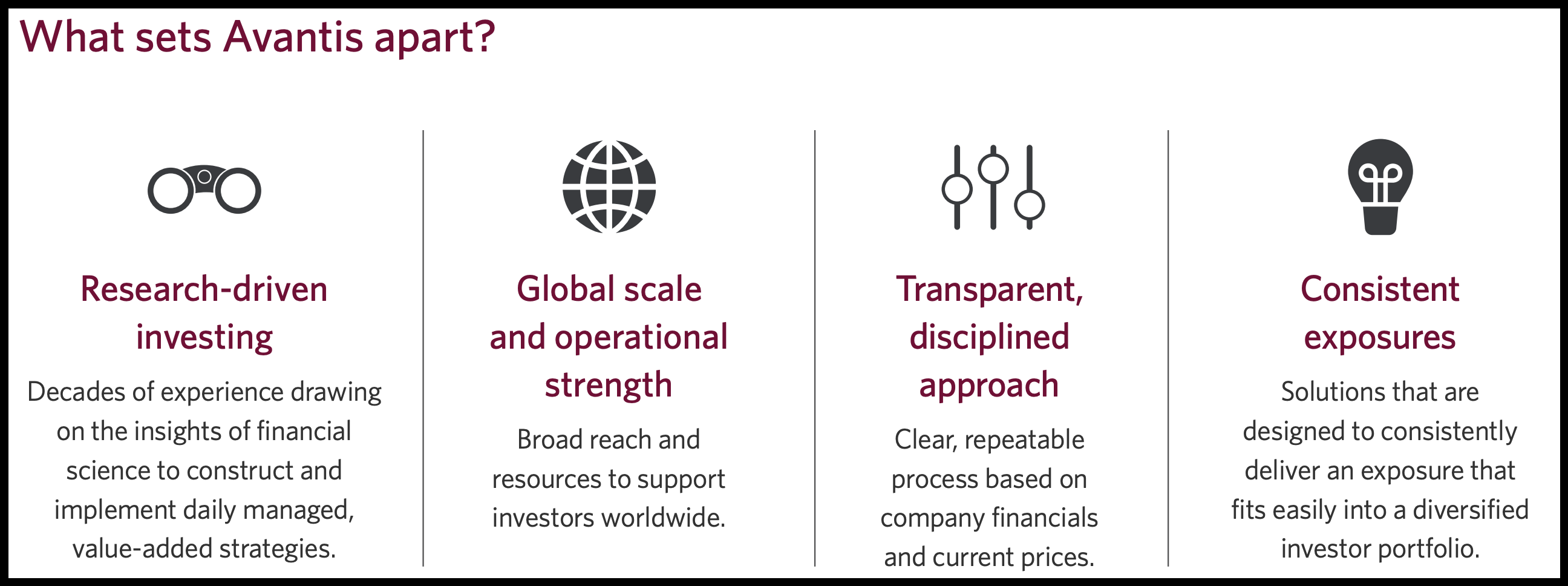 What sets Avantis apart?

Research-driven investing

Decades of experience drawing on the insights of financial science to construct and implement daily managed, value-added strategies.

Global scale and operational strength

Broad reach and resources to support investors worldwide.

Transparent, disciplined approach

Clear, repeatable process based on company financials and current prices.

Consistent exposures

Solutions that are designed to consistently deliver an exposure that fits easily into a diversified investor portfolio.